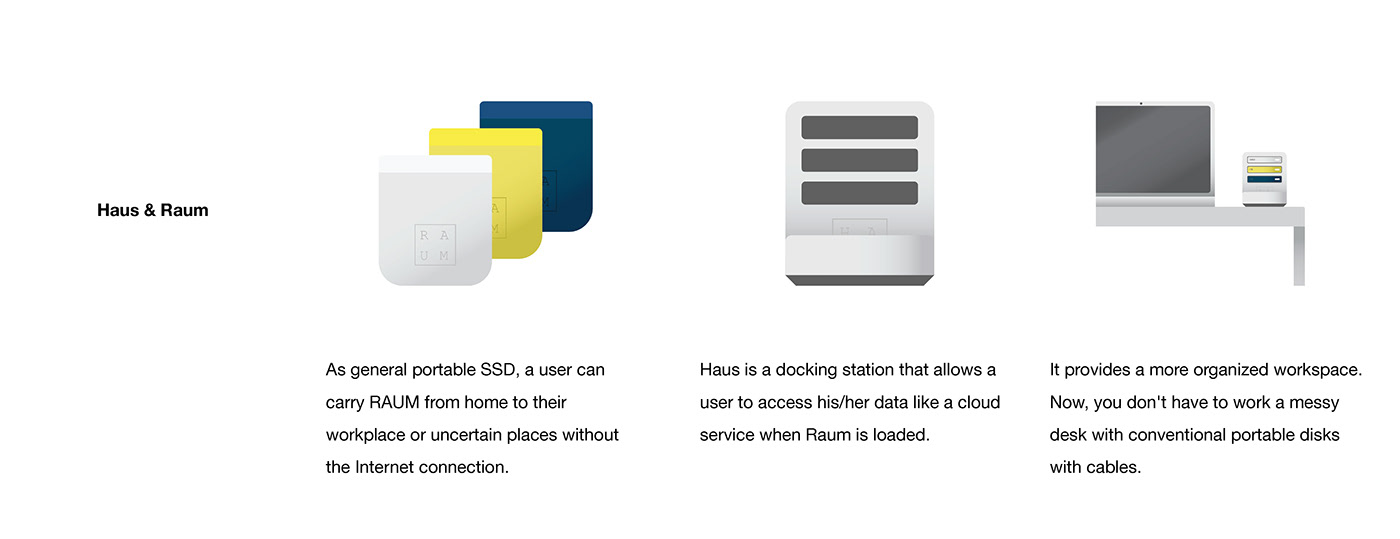 Haus & Raum

R A
U M

As general portable SSD, a user can carry RAUM from home to their workplace or uncertain places without the Internet connection.

Haus is a docking station that allows a user to access his/her data like a cloud service when Raum is loaded.

It provides a more organized workspace. Now, you don't have to work a messy desk with conventional portable disks with cables.